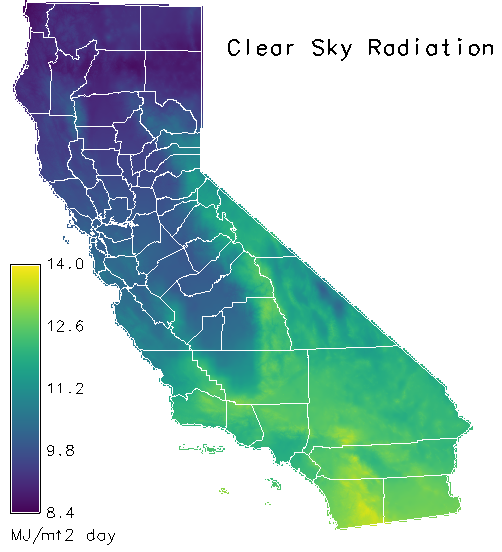 Clear Sky Radiation

14.0
12.6
11.2
9.8
8.4
MJ/mt2 day